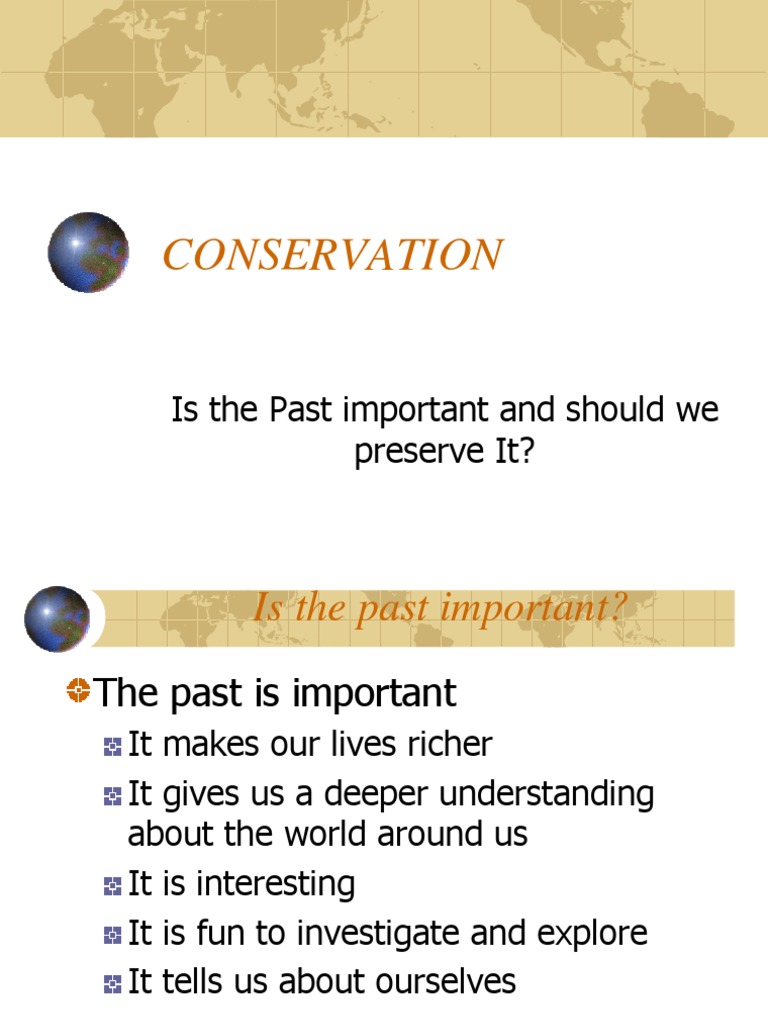 CONSERVATION

Is the Past important and should we preserve It?

Is the past important?

The past is important

It makes our lives richer

It gives us a deeper understanding about the world around us

It is interesting

It is fun to investigate and explore

It tells us about ourselves